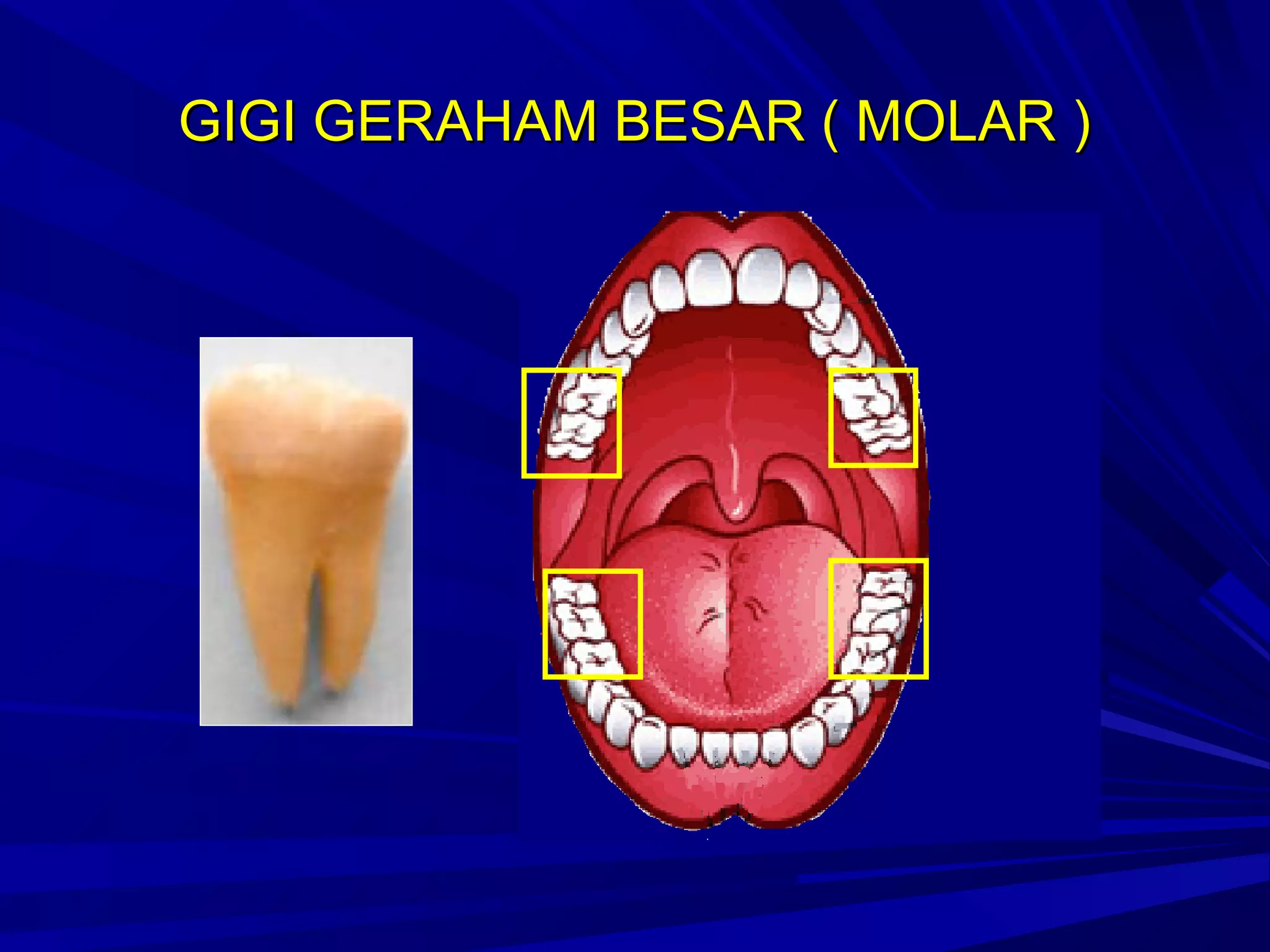 GIGI GERAHAM BESAR ( MOLAR )